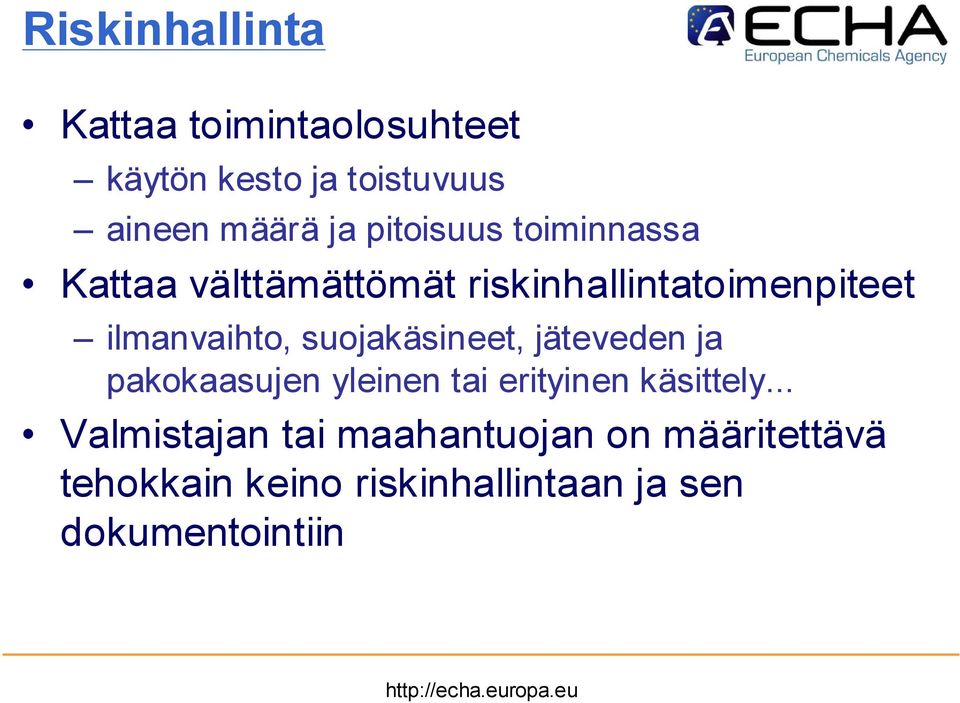 Riskinhallinta

ECHA
European Chemicals Agency

• Kattaa toimintaolosuhteet
– käytön kesto ja toistuvuus
– aineen määrä ja pitoisuus toiminnassa

• Kattaa välttämättömät riskinhallintatoimenpiteet
– ilmanvaihto, suojakäsineet, jäteveden ja pakokaasujen yleinen tai erityinen käsittely...

• Valmistajan tai maahantuojan on määritettävä tehokkain keino riskinhallintaan ja sen dokumentointiin

http://echa.europa.eu